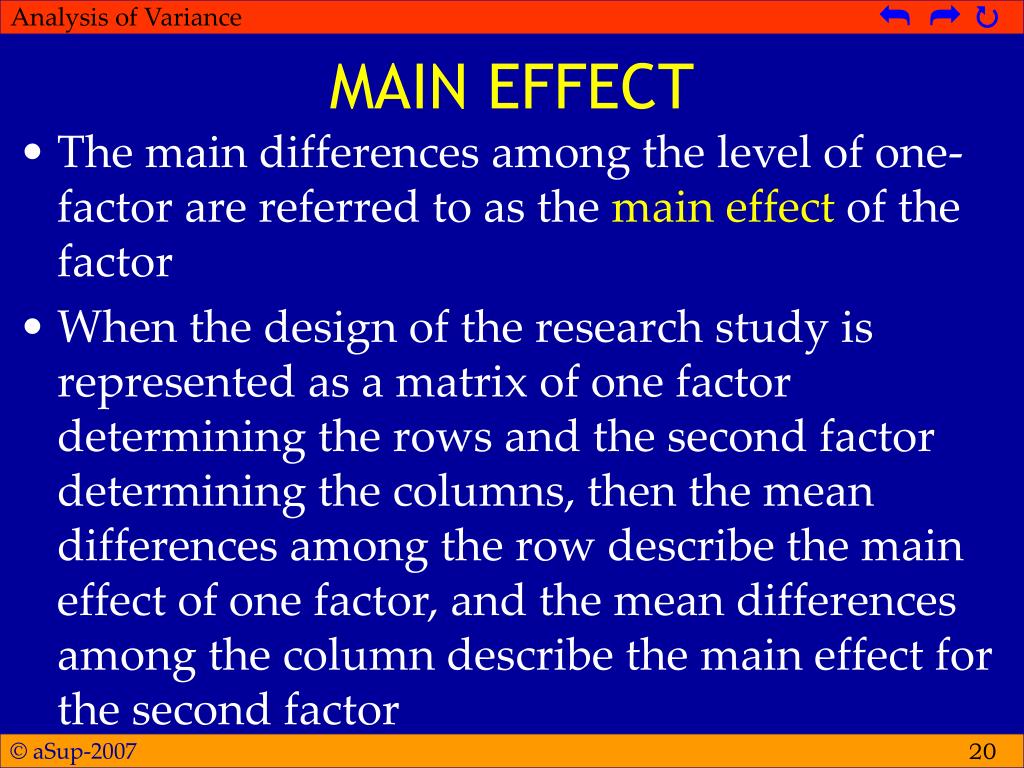 Analysis of Variance

MAIN EFFECT

• The main differences among the level of one-factor are referred to as the main effect of the factor

• When the design of the research study is represented as a matrix of one factor determining the rows and the second factor determining the columns, then the mean differences among the row describe the main effect of one factor, and the mean differences among the column describe the main effect for the second factor

© aSup-2007

20